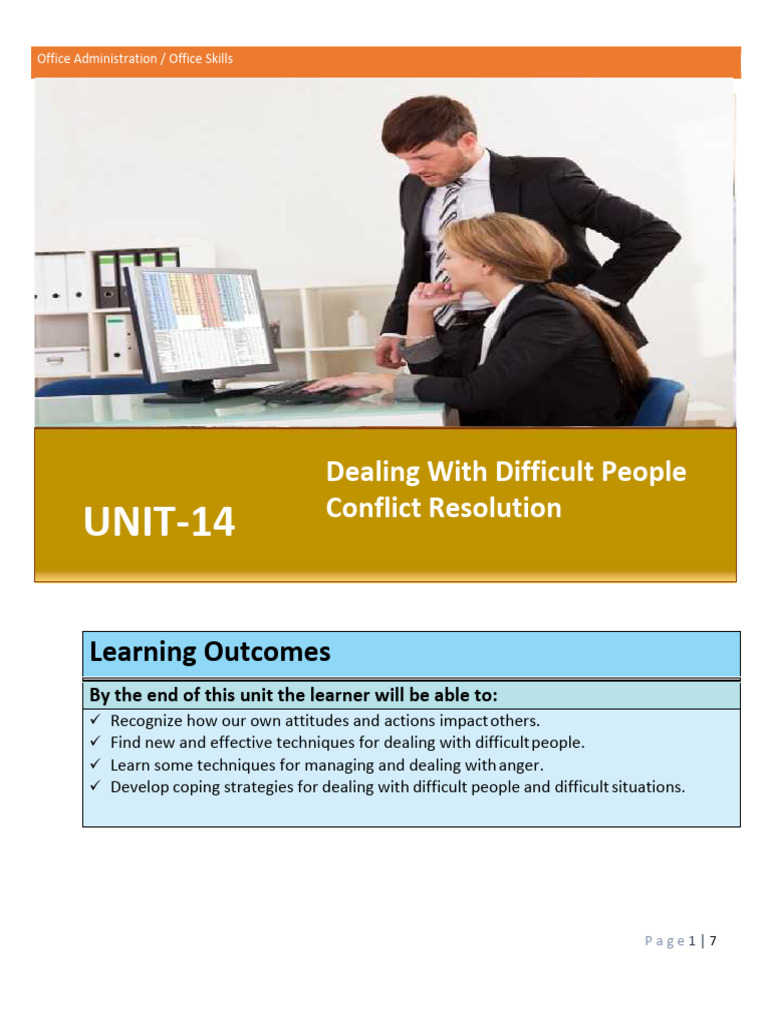 Office Administration / Office Skills

UNIT-14

Dealing With Difficult People
Conflict Resolution

Learning Outcomes

By the end of this unit the learner will be able to:

✓ Recognize how our own attitudes and actions impact others.
✓ Find new and effective techniques for dealing with difficult people.
✓ Learn some techniques for managing and dealing with anger.
✓ Develop coping strategies for dealing with difficult people and difficult situations.

Page 1 | 7